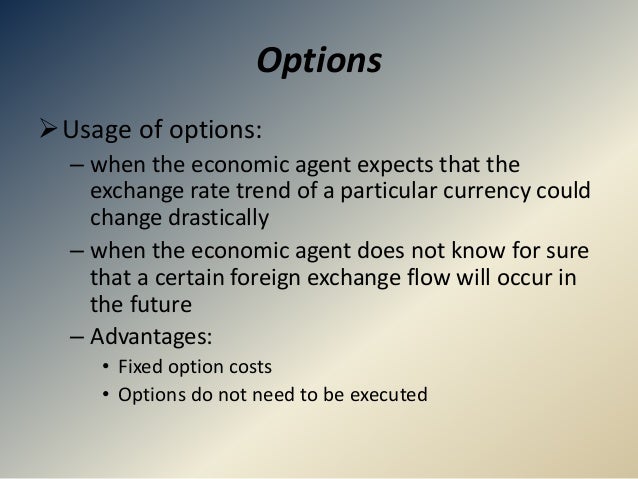 Options

➢ Usage of options:

– when the economic agent expects that the exchange rate trend of a particular currency could change drastically

– when the economic agent does not know for sure that a certain foreign exchange flow will occur in the future

– Advantages:

• Fixed option costs

• Options do not need to be executed